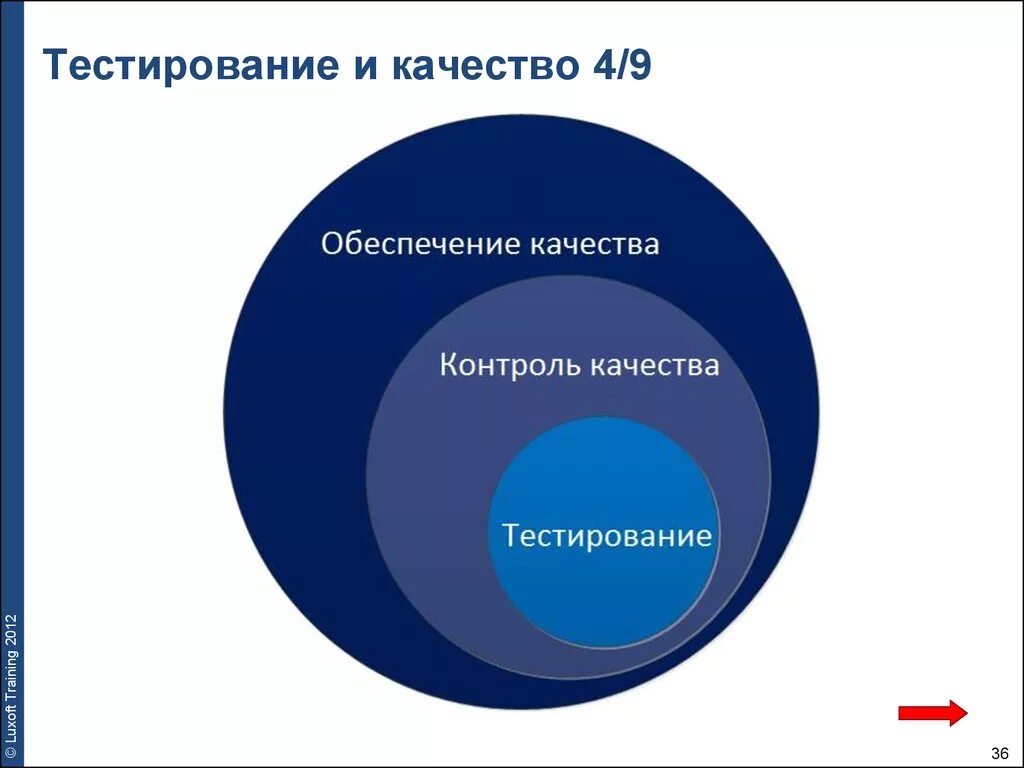 Тестирование и качество 4/9

Обеспечение качества

Контроль качества

Тестирование

© Luxoft Training 2012

36